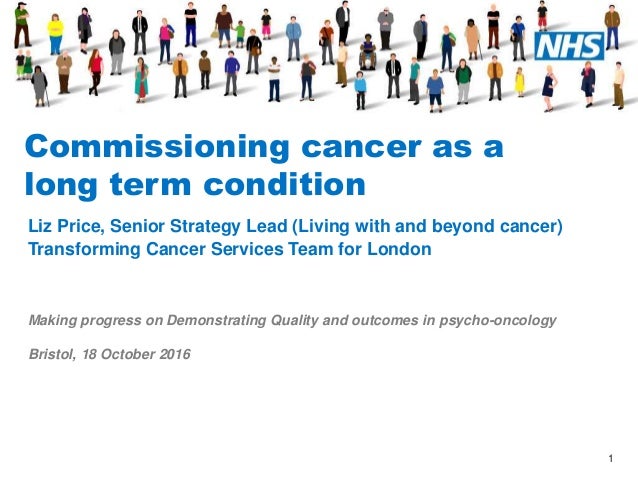 NHS

Commissioning cancer as a long term condition

Liz Price, Senior Strategy Lead (Living with and beyond cancer)
Transforming Cancer Services Team for London

Making progress on Demonstrating Quality and outcomes in psycho-oncology

Bristol, 18 October 2016

1